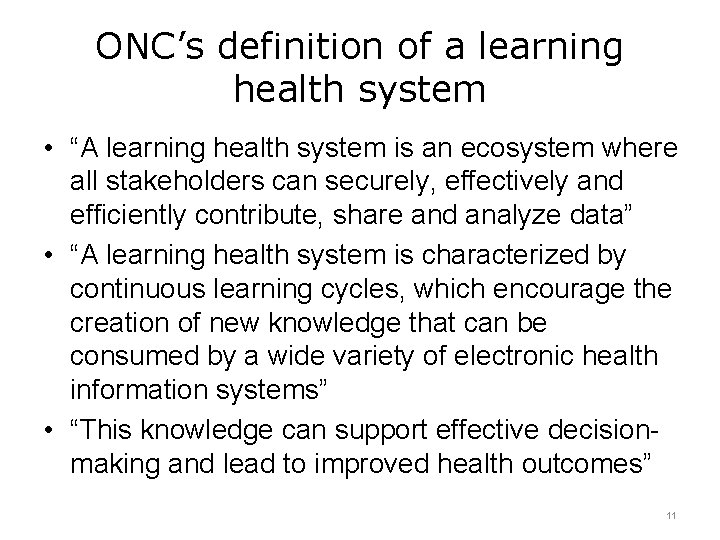 ONC's definition of a learning health system

• "A learning health system is an ecosystem where all stakeholders can securely, effectively and efficiently contribute, share and analyze data"
• "A learning health system is characterized by continuous learning cycles, which encourage the creation of new knowledge that can be consumed by a wide variety of electronic health information systems"
• "This knowledge can support effective decision-making and lead to improved health outcomes"

11